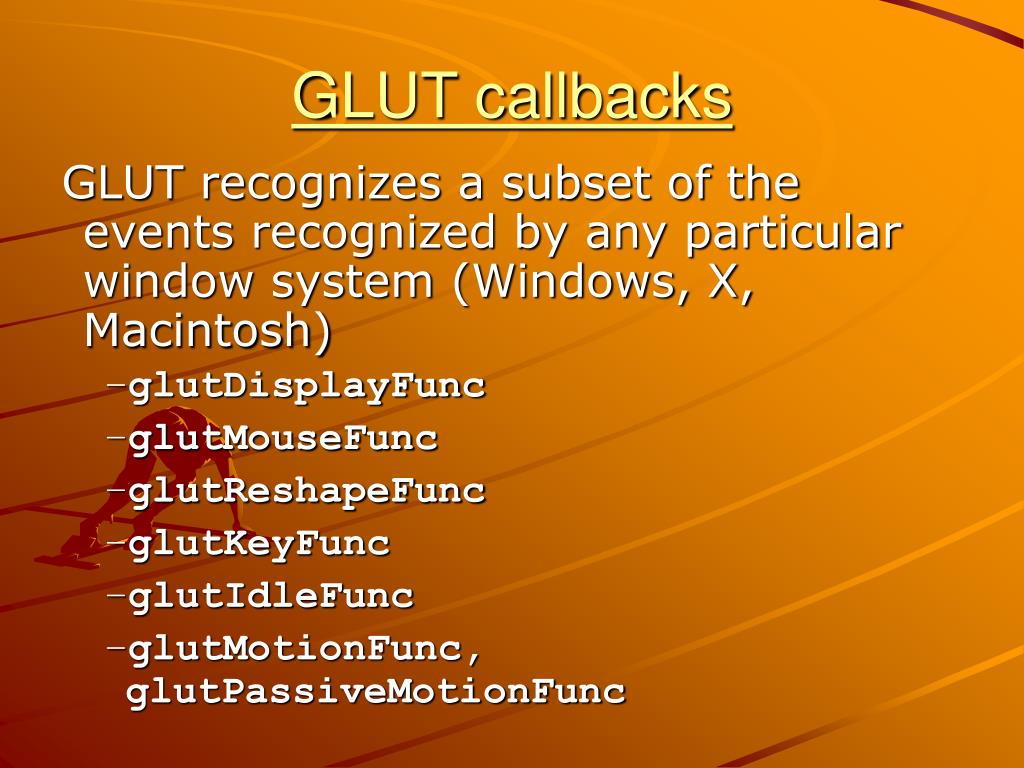 GLUT callbacks

GLUT recognizes a subset of the events recognized by any particular window system (Windows, X, Macintosh)

–glutDisplayFunc
–glutMouseFunc
–glutReshapeFunc
–glutKeyFunc
–glutIdleFunc
–glutMotionFunc, glutPassiveMotionFunc